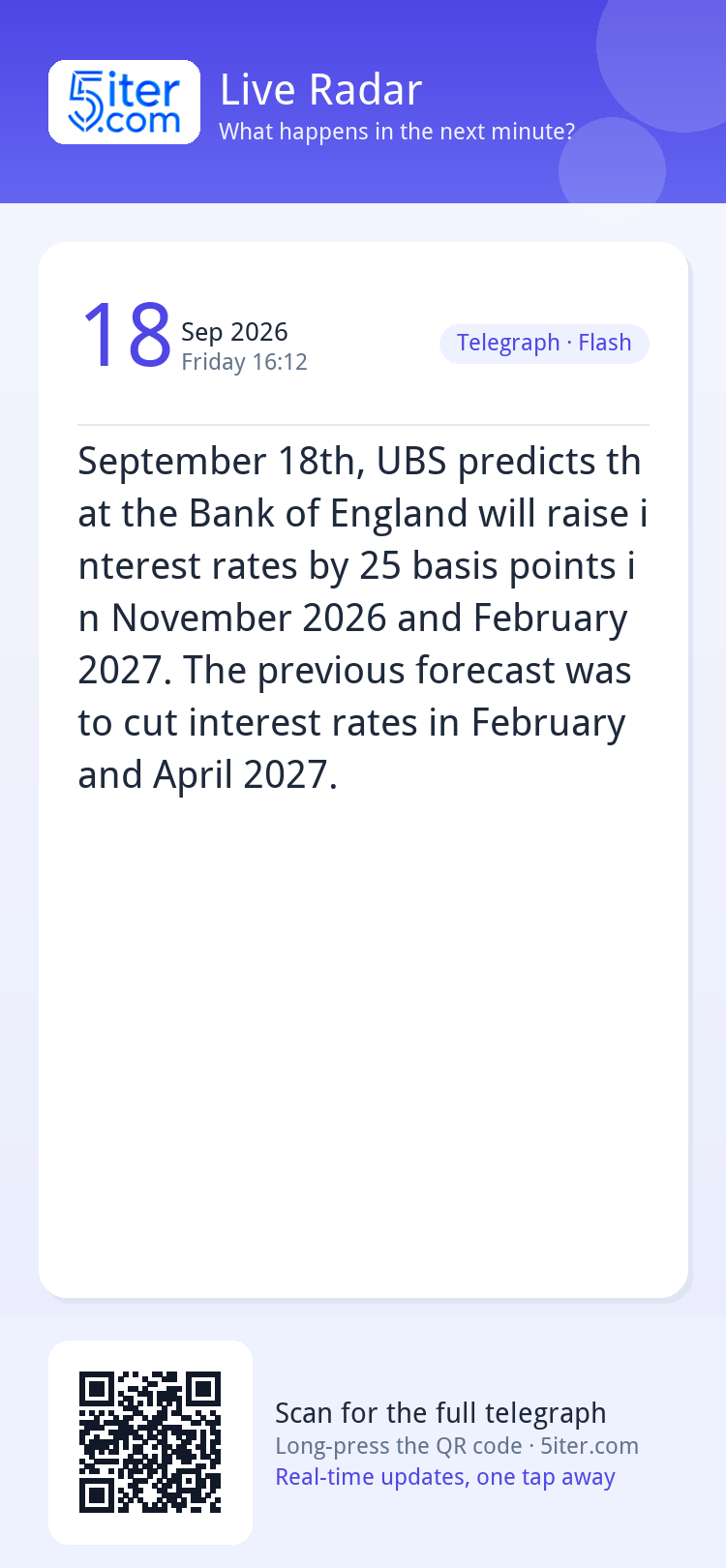 5iter.com
Live Radar
What happens in the next minute?

18 Sep 2026
Friday 16:12

Telegraph · Flash

September 18th, UBS predicts that the Bank of England will raise interest rates by 25 basis points in November 2026 and February 2027. The previous forecast was to cut interest rates in February and April 2027.

Scan for the full telegraph
Long-press the QR code · 5iter.com
Real-time updates, one tap away